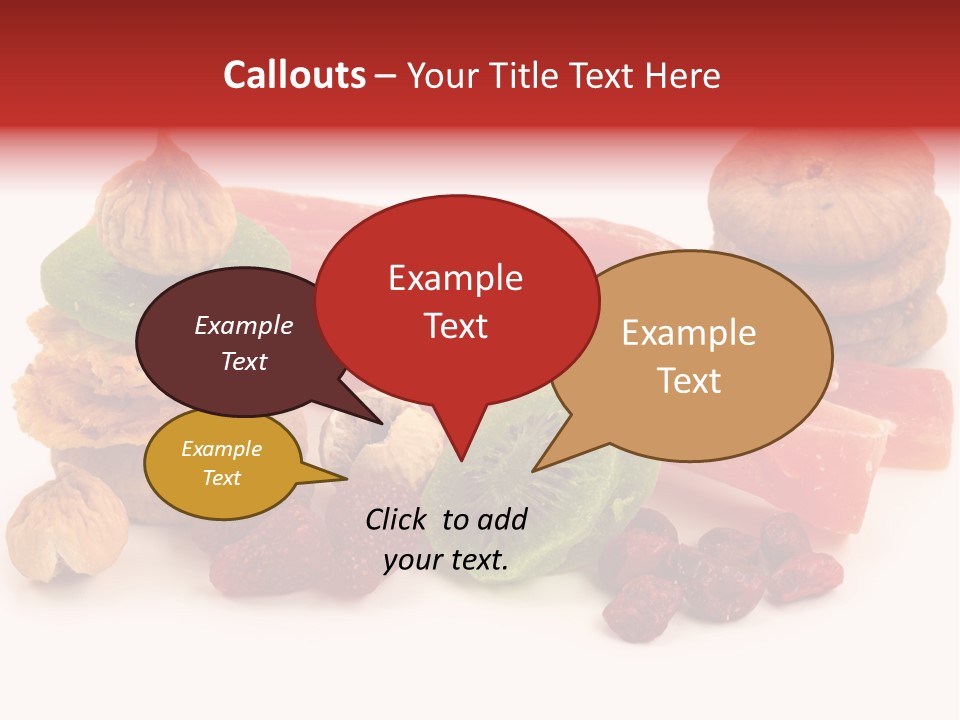 Callouts – Your Title Text Here

Example Text

Example Text

Example Text

Example Text

Click to add your text.